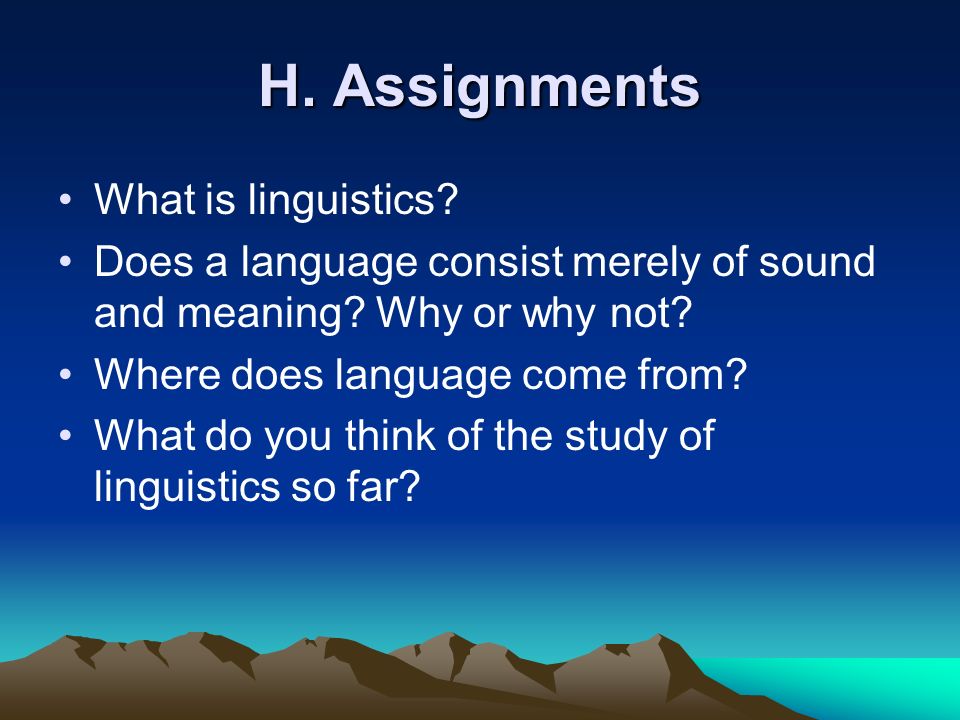 H. Assignments

• What is linguistics?
• Does a language consist merely of sound and meaning? Why or why not?
• Where does language come from?
• What do you think of the study of linguistics so far?